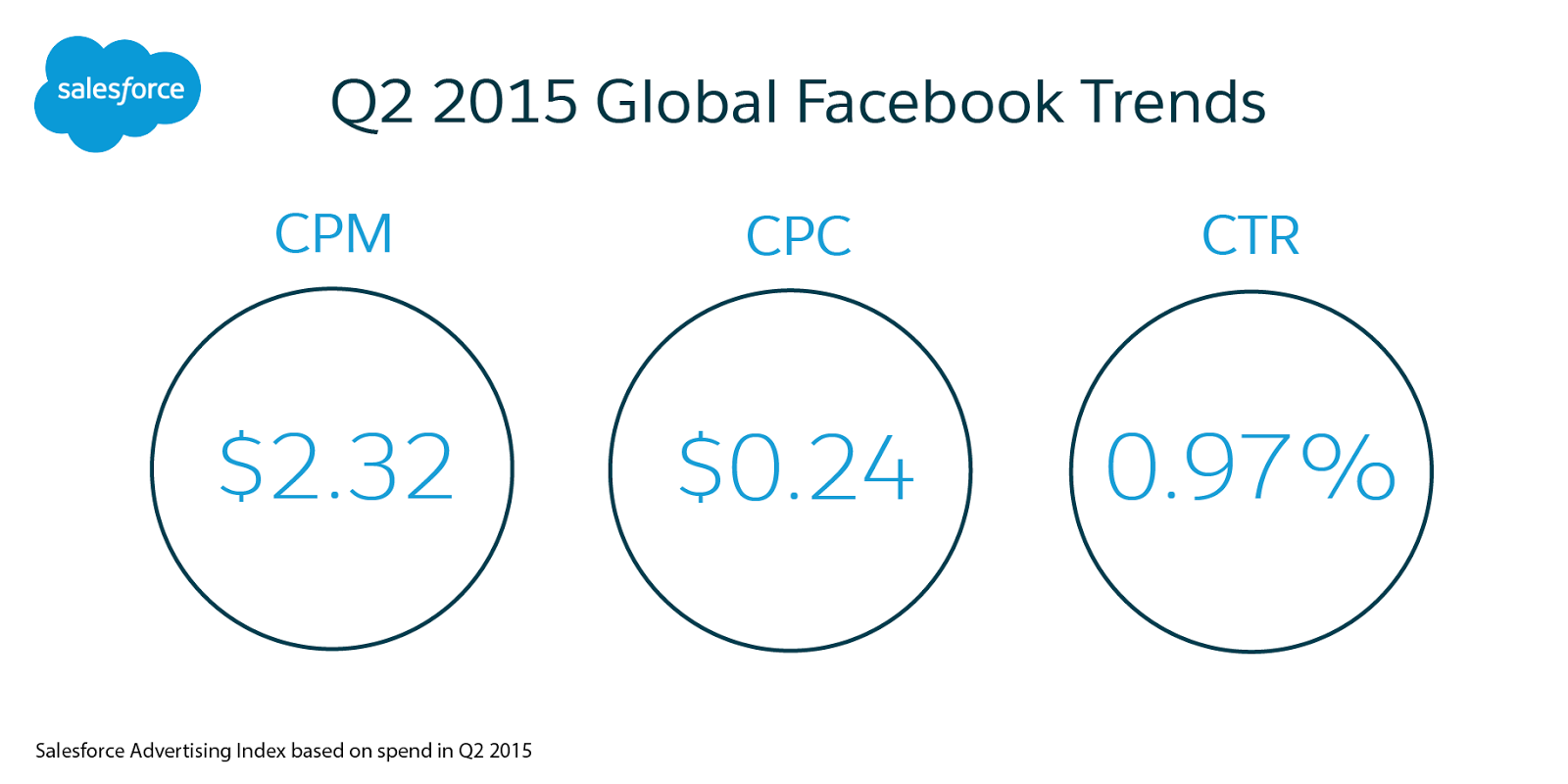 salesforce

Q2 2015 Global Facebook Trends

CPM

$2.32

CPC

$0.24

CTR

0.97%

Salesforce Advertising Index based on spend in Q2 2015